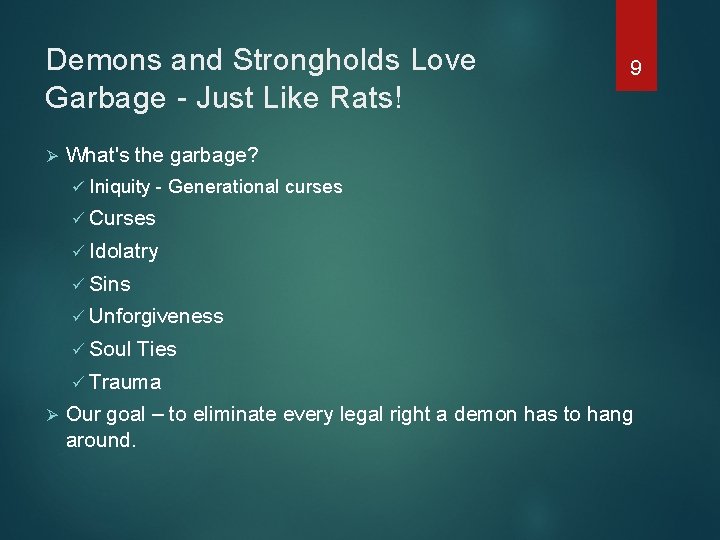 Demons and Strongholds Love Garbage - Just Like Rats!

9

➢ What's the garbage?

✓ Iniquity - Generational curses

✓ Curses

✓ Idolatry

✓ Sins

✓ Unforgiveness

✓ Soul Ties

✓ Trauma

➢ Our goal – to eliminate every legal right a demon has to hang around.